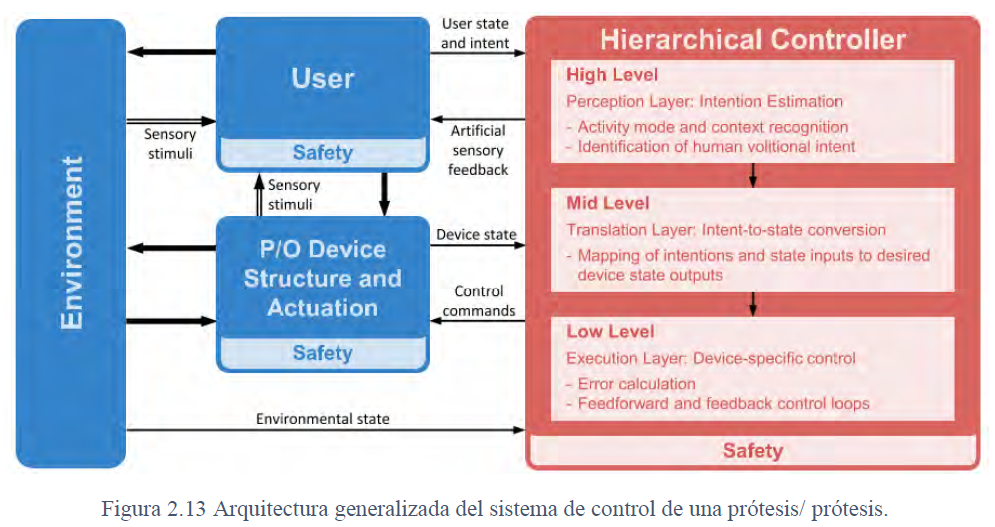 Environment

User

Safety

Sensory stimuli

Sensory stimuli

P/O Device Structure and Actuation

Safety

User state and intent

Artificial sensory feedback

Device state

Control commands

Environmental state

Hierarchical Controller

High Level
Perception Layer: Intention Estimation
- Activity mode and context recognition
- Identification of human volitional intent

Mid Level
Translation Layer: Intent-to-state conversion
- Mapping of intentions and state inputs to desired device state outputs

Low Level
Execution Layer: Device-specific control
- Error calculation
- Feedforward and feedback control loops

Safety

Figura 2.13 Arquitectura generalizada del sistema de control de una prótesis/ prótesis.